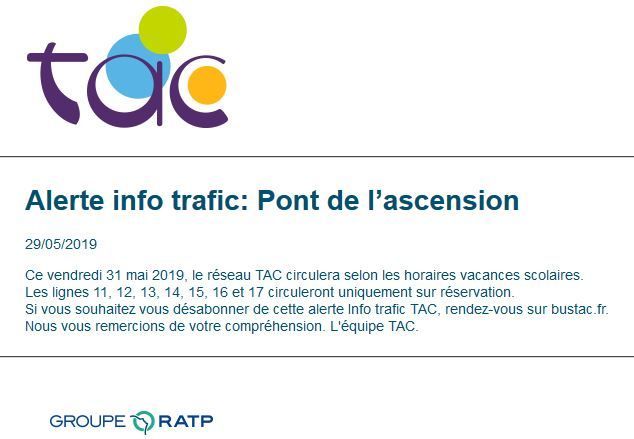 tac

Alerte info trafic: Pont de l’ascension

29/05/2019

Ce vendredi 31 mai 2019, le réseau TAC circulera selon les horaires vacances scolaires.
Les lignes 11, 12, 13, 14, 15, 16 et 17 circuleront uniquement sur réservation.
Si vous souhaitez vous désabonner de cette alerte Info trafic TAC, rendez-vous sur bustac.fr.
Nous vous remercions de votre compréhension. L'équipe TAC.

GROUPE RATP